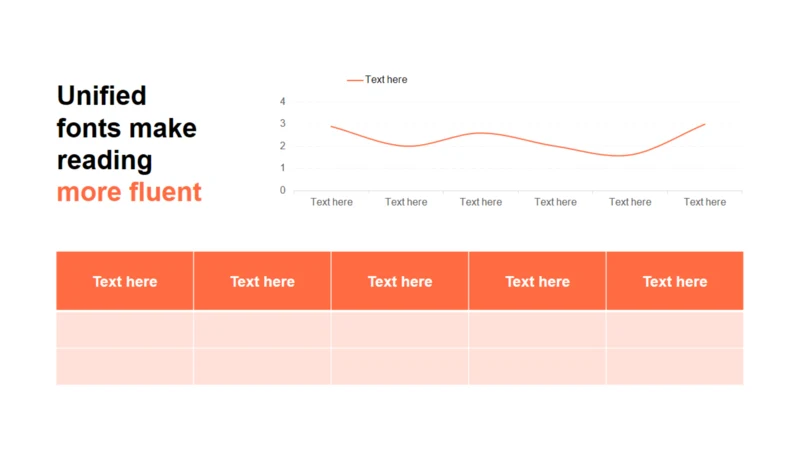 Unified fonts make reading more fluent

Text here

4
3
2
1
0

Text here Text here Text here Text here Text here Text here

| Text here | Text here | Text here | Text here | Text here |
|---|---|---|---|---|
| | | | | |
| | | | | |